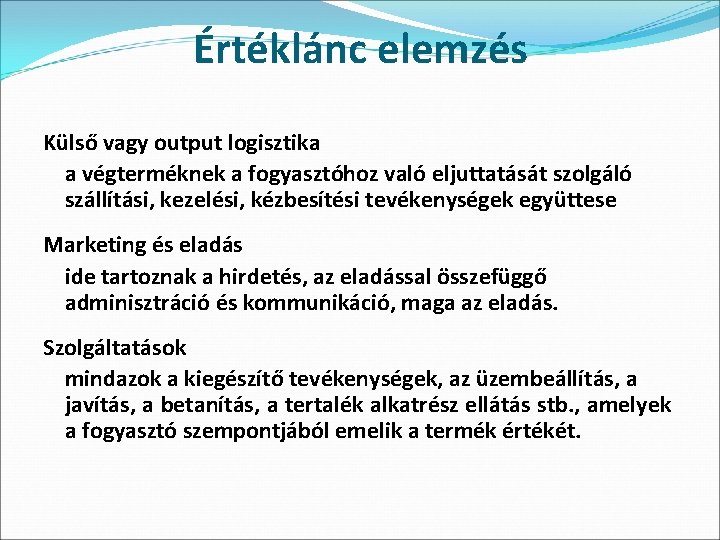 Értéklánc elemzés

Külső vagy output logisztika

a végterméknek a fogyasztóhoz való eljuttatását szolgáló szállítási, kezelési, kézbesítési tevékenységek együttese

Marketing és eladás

ide tartoznak a hirdetés, az eladással összefüggő adminisztráció és kommunikáció, maga az eladás.

Szolgáltatások

mindazok a kiegészítő tevékenységek, az üzembeállítás, a javítás, a betanítás, a tertalék alkatrész ellátás stb., amelyek a fogyasztó szempontjából emelik a termék értékét.